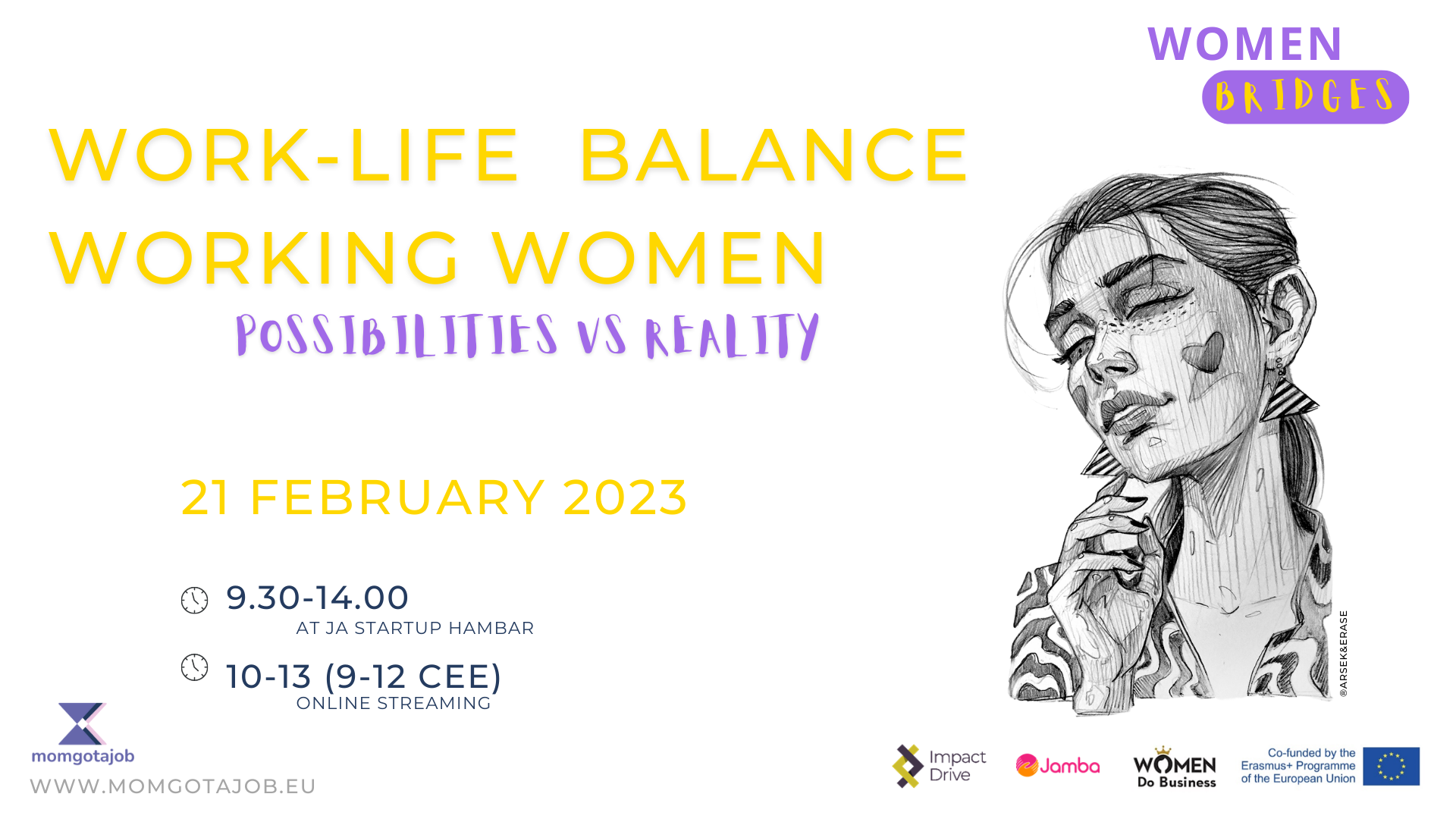 WOMEN
BRIDGES

WORK-LIFE BALANCE
WORKING WOMEN
POSSIBILITIES VS REALITY

21 FEBRUARY 2023

9.30-14.00
AT JA STARTUP HAMBAR

10-13 (9-12 CEE)
ONLINE STREAMING

@ARSEK&ERASE

momgotajob
WWW.MOMGOTAJOB.EU

Impact Drive
Jamba
WOMEN Do Business
Co-funded by the Erasmus+ Programme of the European Union